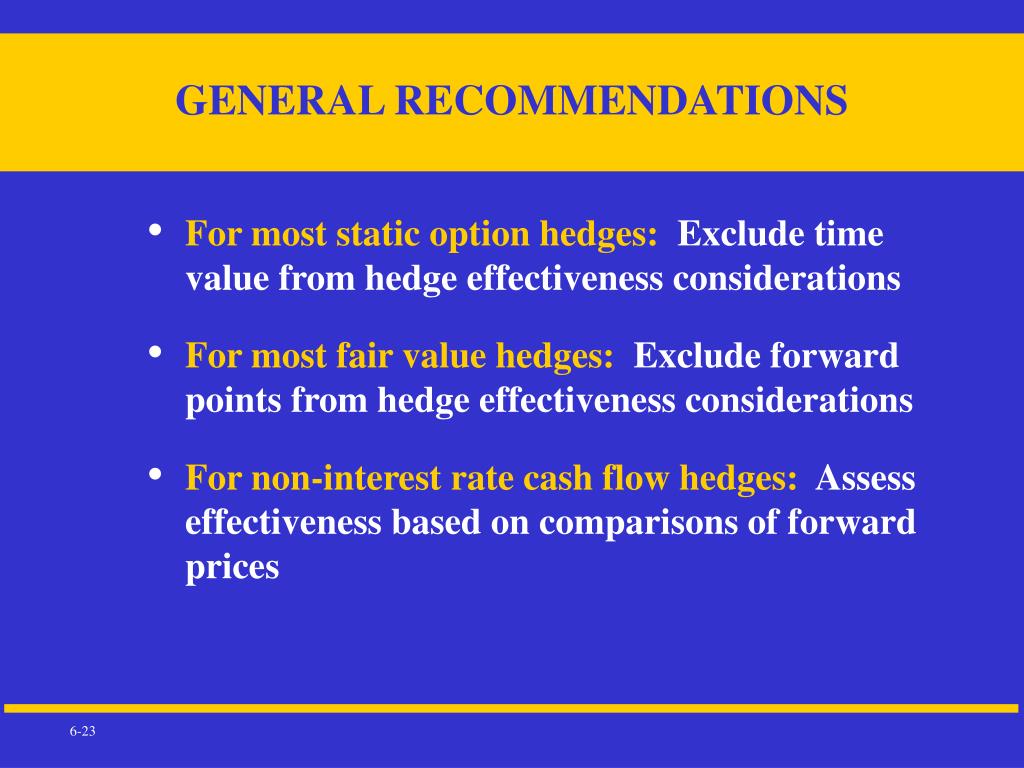 GENERAL RECOMMENDATIONS

• For most static option hedges: Exclude time value from hedge effectiveness considerations

• For most fair value hedges: Exclude forward points from hedge effectiveness considerations

• For non-interest rate cash flow hedges: Assess effectiveness based on comparisons of forward prices

6-23